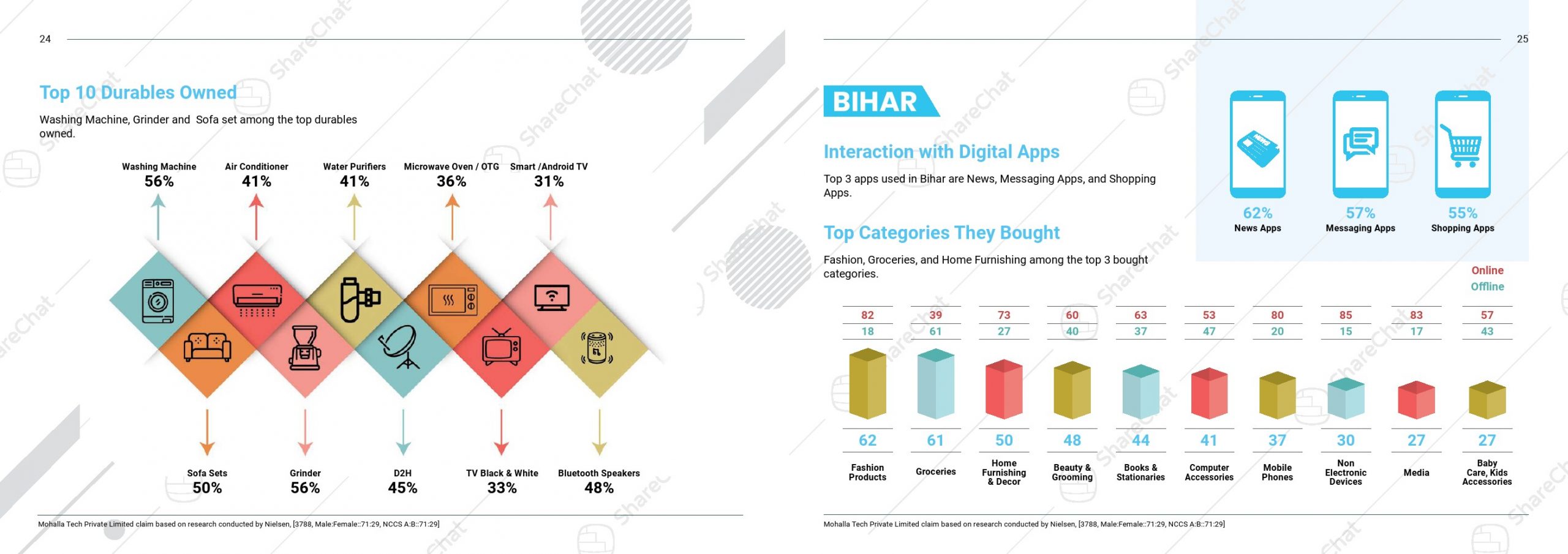 24

Top 10 Durables Owned

Washing Machine, Grinder and Sofa set among the top durables owned.

Washing Machine
56%

Air Conditioner
41%

Water Purifiers
41%

Microwave Oven / OTG
36%

Smart /Android TV
31%

Sofa Sets
50%

Grinder
56%

D2H
45%

TV Black & White
33%

Bluetooth Speakers
48%

Mohalla Tech Private Limited claim based on research conducted by Nielsen, [3788, Male:Female::71:29, NCCS A:B::71:29]

25

BIHAR

Interaction with Digital Apps

Top 3 apps used in Bihar are News, Messaging Apps, and Shopping Apps.

62%
News Apps

57%
Messaging Apps

55%
Shopping Apps

Top Categories They Bought

Fashion, Groceries, and Home Furnishing among the top 3 bought categories.

Online
Offline

| 82 | 39 | 73 | 60 | 63 | 53 | 80 | 85 | 83 | 57 |
|---|---|---|---|---|---|---|---|---|---|
| 18 | 61 | 27 | 40 | 37 | 47 | 20 | 15 | 17 | 43 |
| 62 | 61 | 50 | 48 | 44 | 41 | 37 | 30 | 27 | 27 |
| Fashion Products | Groceries | Home Furnishing & Decor | Beauty & Grooming | Books & Stationaries | Computer Accessories | Mobile Phones | Non Electronic Devices | Media | Baby Care, Kids Accessories |

Mohalla Tech Private Limited claim based on research conducted by Nielsen, [3788, Male:Female::71:29, NCCS A:B::71:29]

ShareChat